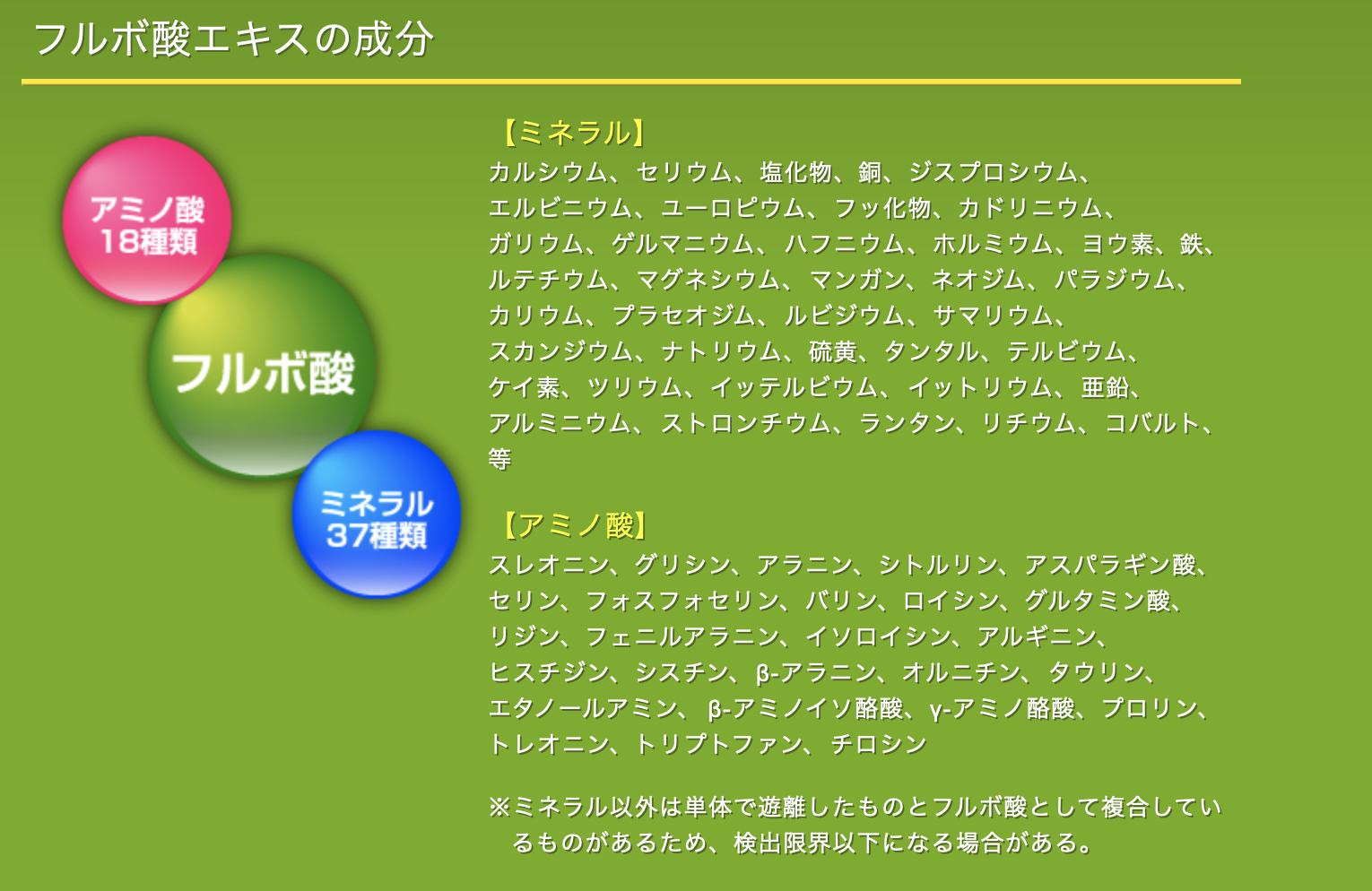 フルボ酸エキスの成分

アミノ酸
18種類

フルボ酸

ミネラル
37種類

【ミネラル】
カルシウム、セリウム、塩化物、銅、ジスプロシウム、エルビニウム、ユーロピウム、フッ化物、カドリニウム、ガリウム、ゲルマニウム、ハフニウム、ホルミウム、ヨウ素、鉄、ルテチウム、マグネシウム、マンガン、ネオジム、パラジウム、カリウム、プラセオジム、ルビジウム、サマリウム、スカンジウム、ナトリウム、硫黄、タンタル、テルビウム、ケイ素、ツリウム、イッテルビウム、イットリウム、亜鉛、アルミニウム、ストロンチウム、ランタン、リチウム、コバルト、等

【アミノ酸】
スレオニン、グリシン、アラニン、シトルリン、アスパラギン酸、セリン、フォスフォセリン、バリン、ロイシン、グルタミン酸、リジン、フェニルアラニン、イソロイシン、アルギニン、ヒスチジン、シスチン、β-アラニン、オルニチン、タウリン、エタノールアミン、β-アミノイソ酪酸、γ-アミノ酪酸、プロリン、トレオニン、トリプトファン、チロシン

※ミネラル以外は単体で遊離したものとフルボ酸として複合しているものがあるため、検出限界以下になる場合がある。